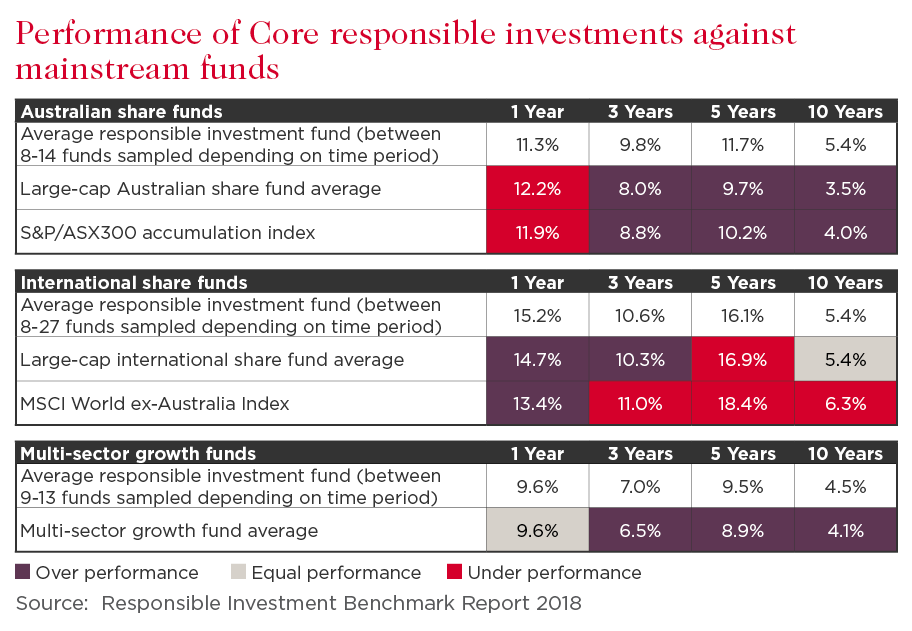 Performance of Core responsible investments against mainstream funds

| Australian share funds | 1 Year | 3 Years | 5 Years | 10 Years |
|---|---|---|---|---|
| Average responsible investment fund (between 8-14 funds sampled depending on time period) | 11.3% | 9.8% | 11.7% | 5.4% |
| Large-cap Australian share fund average | 12.2% | 8.0% | 9.7% | 3.5% |
| S&P/ASX300 accumulation index | 11.9% | 8.8% | 10.2% | 4.0% |

| International share funds | 1 Year | 3 Years | 5 Years | 10 Years |
|---|---|---|---|---|
| Average responsible investment fund (between 8-27 funds sampled depending on time period) | 15.2% | 10.6% | 16.1% | 5.4% |
| Large-cap international share fund average | 14.7% | 10.3% | 16.9% | 5.4% |
| MSCI World ex-Australia Index | 13.4% | 11.0% | 18.4% | 6.3% |

| Multi-sector growth funds | 1 Year | 3 Years | 5 Years | 10 Years |
|---|---|---|---|---|
| Average responsible investment fund (between 9-13 funds sampled depending on time period) | 9.6% | 7.0% | 9.5% | 4.5% |
| Multi-sector growth fund average | 9.6% | 6.5% | 8.9% | 4.1% |

Over performance Equal performance Under performance

Source: Responsible Investment Benchmark Report 2018